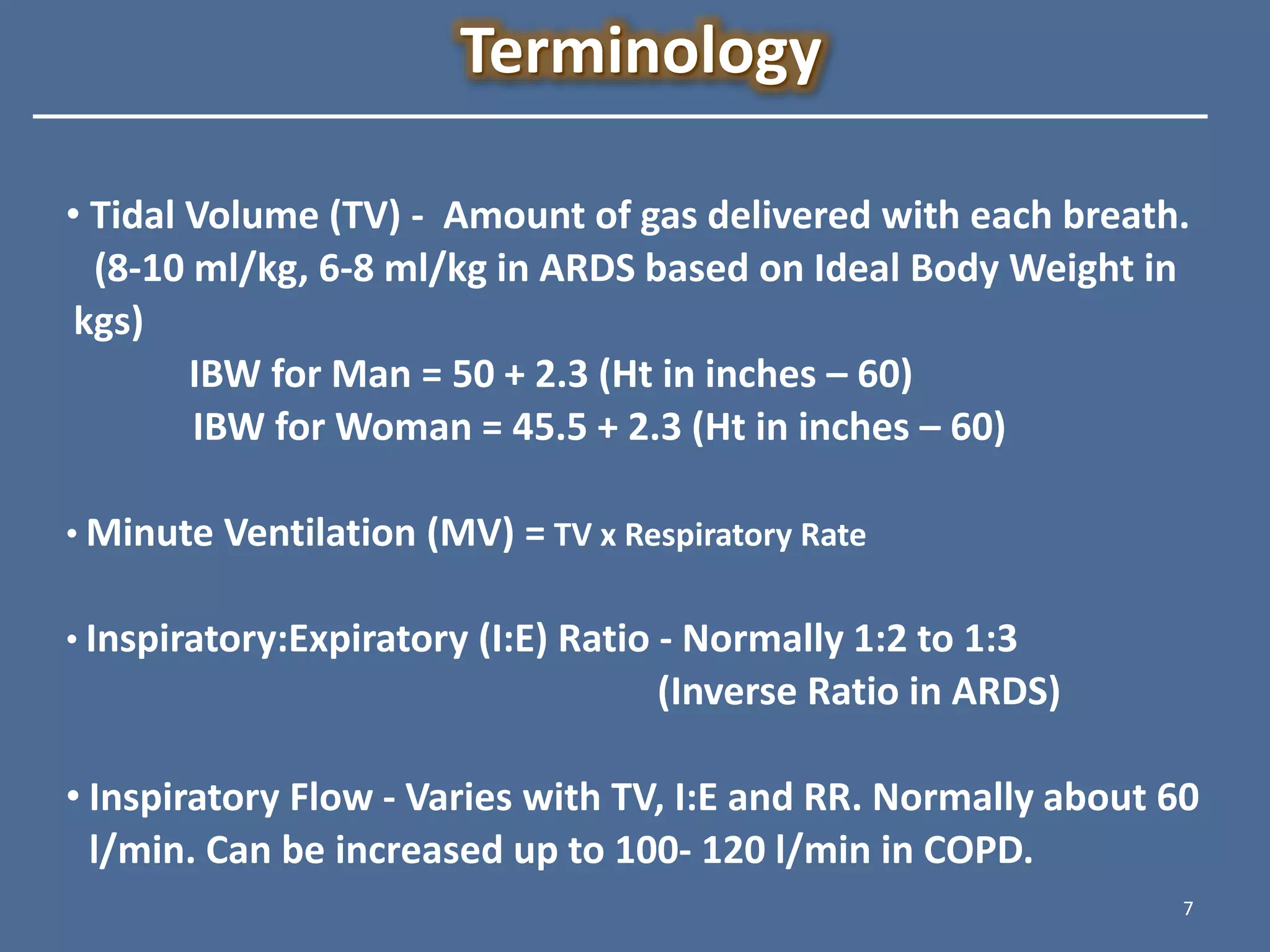 Terminology

• Tidal Volume (TV) - Amount of gas delivered with each breath. (8-10 ml/kg, 6-8 ml/kg in ARDS based on Ideal Body Weight in kgs)

IBW for Man = 50 + 2.3 (Ht in inches – 60)

IBW for Woman = 45.5 + 2.3 (Ht in inches – 60)

• Minute Ventilation (MV) = TV x Respiratory Rate

• Inspiratory:Expiratory (I:E) Ratio - Normally 1:2 to 1:3 (Inverse Ratio in ARDS)

• Inspiratory Flow - Varies with TV, I:E and RR. Normally about 60 l/min. Can be increased up to 100- 120 l/min in COPD.

7